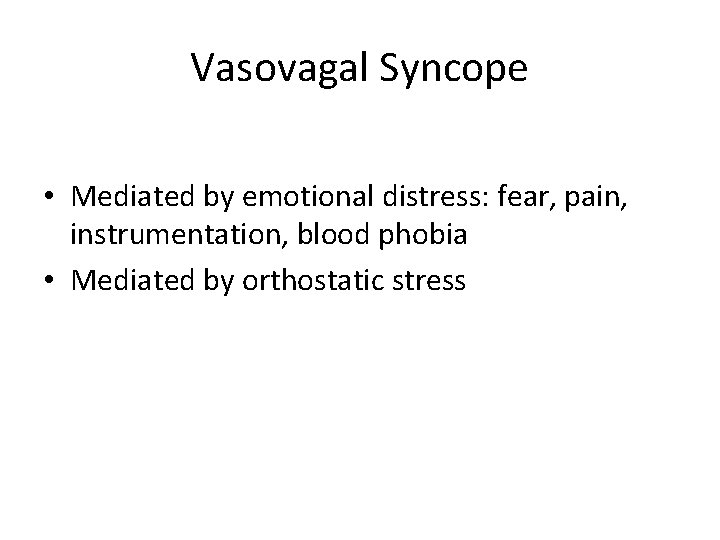 Vasovagal Syncope

• Mediated by emotional distress: fear, pain, instrumentation, blood phobia
• Mediated by orthostatic stress